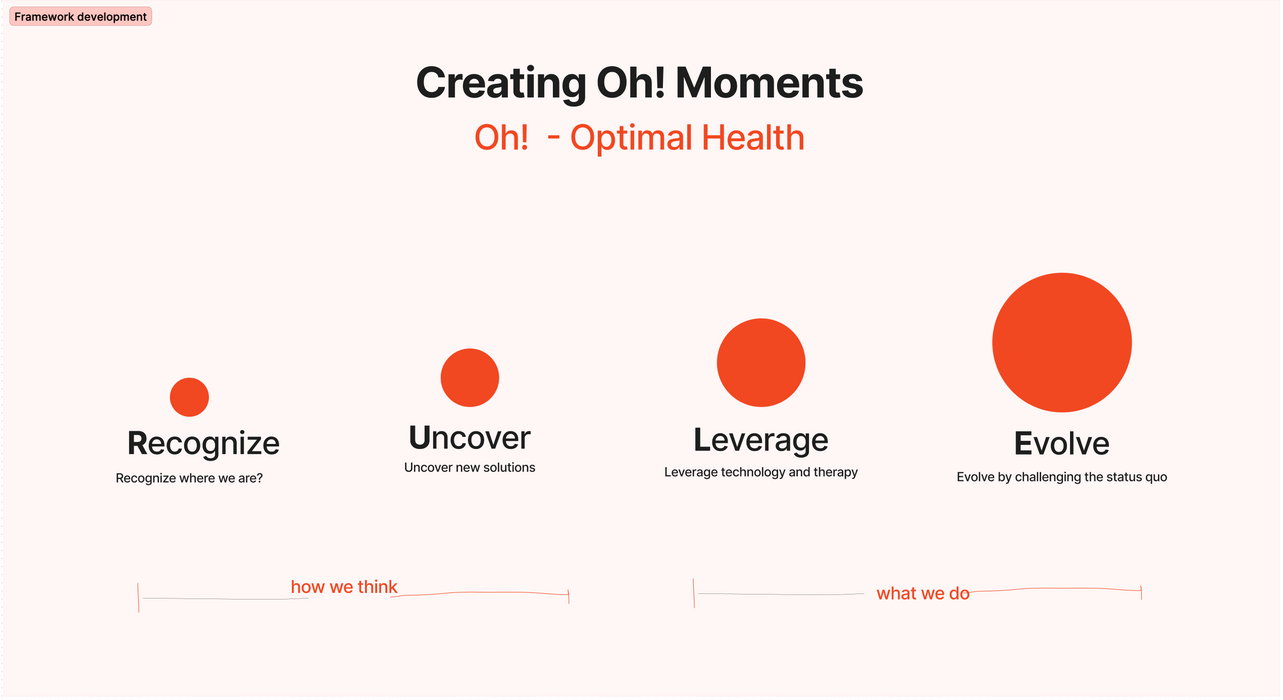 Framework development

Creating Oh! Moments

Oh!  - Optimal Health

Recognize
Recognize where we are?

Uncover
Uncover new solutions

Leverage
Leverage technology and therapy

Evolve
Evolve by challenging the status quo

how we think

what we do